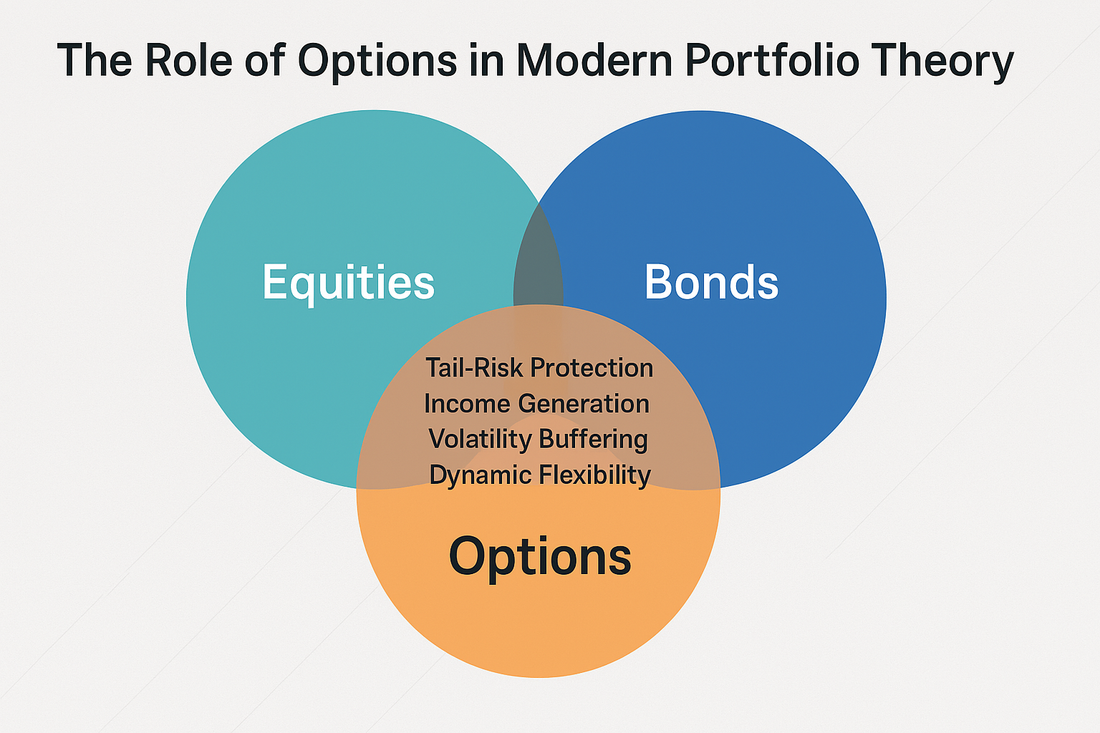 The Role of Options in Modern Portfolio Theory

Equities

Bonds

Tail-Risk Protection
Income Generation
Volatility Buffering
Dynamic Flexibility

Options